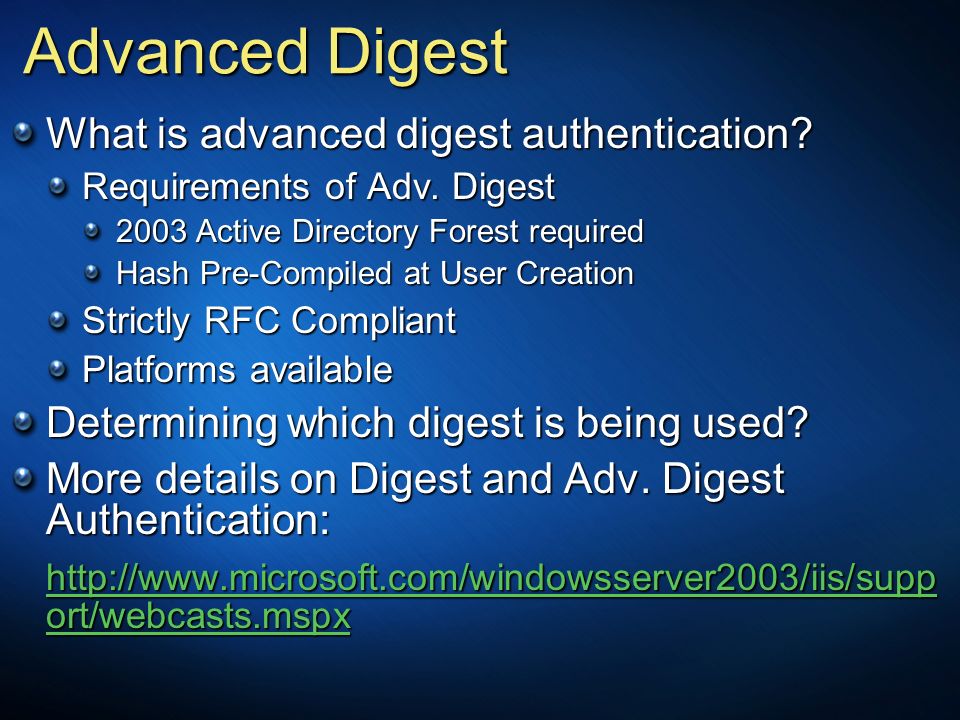 Advanced Digest

What is advanced digest authentication?

Requirements of Adv. Digest

2003 Active Directory Forest required

Hash Pre-Compiled at User Creation

Strictly RFC Compliant

Platforms available

Determining which digest is being used?

More details on Digest and Adv. Digest Authentication:

http://www.microsoft.com/windowsserver2003/iis/support/webcasts.mspx